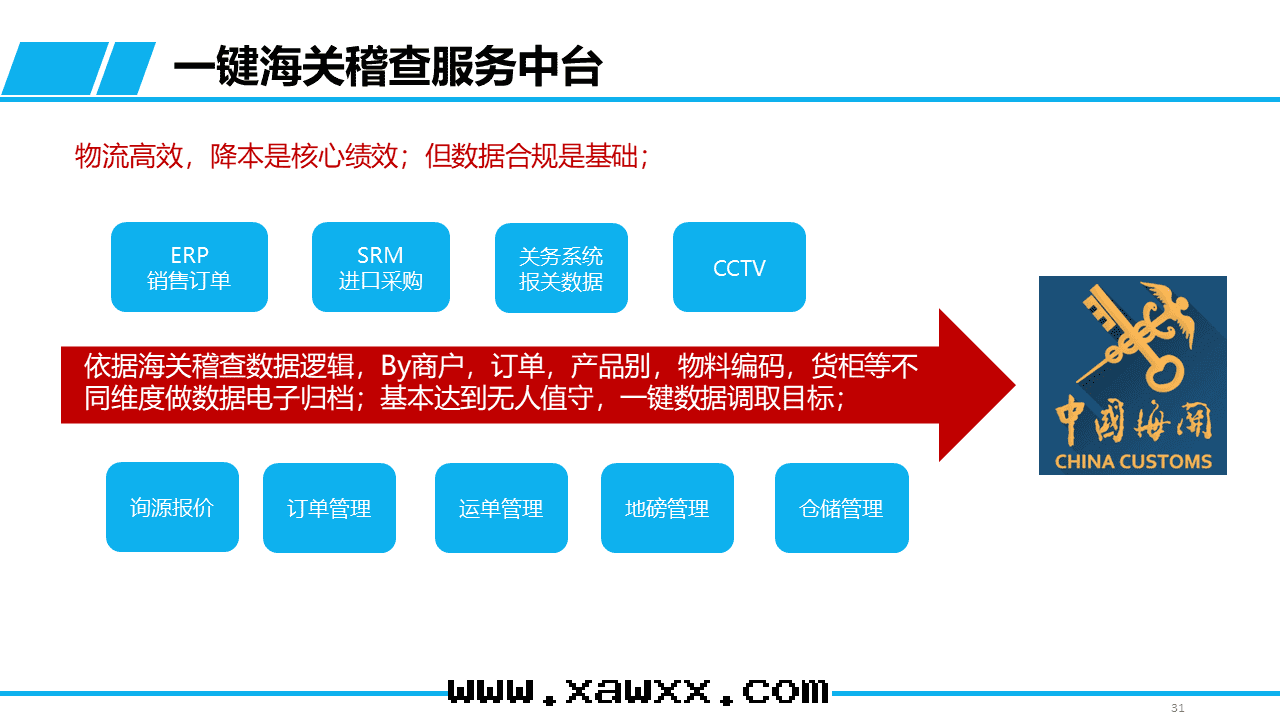 一键海关稽查服务中台

物流高效，降本是核心绩效；但数据合规是基础；

ERP
销售订单

SRM
进口采购

关务系统
报关数据

CCTV

依据海关稽查数据逻辑，By商户，订单，产品别，物料编码，货柜等不同维度做数据电子归档；基本达到无人值守，一键数据调取目标；

中國海關
CHINA CUSTOMS

询源报价

订单管理

运单管理

地磅管理

仓储管理

www.xawxx.com

31